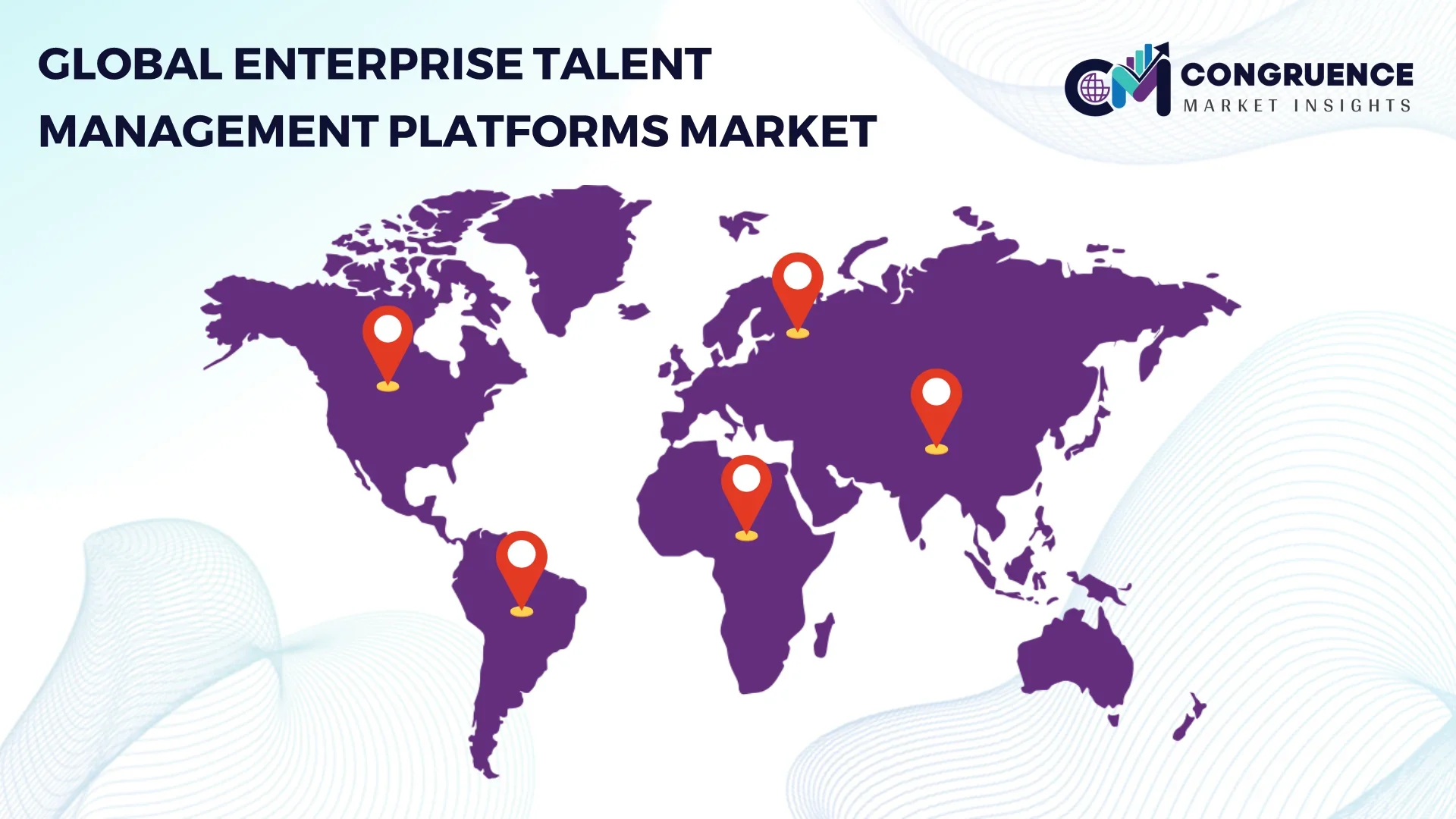 GLOBAL ENTERPRISE TALENT MANAGEMENT PLATFORMS MARKET

CM CONGRUENCE MARKET INSIGHTS